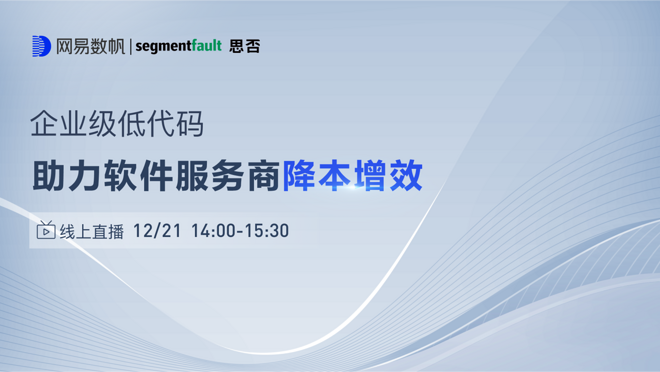 网易数帆 | segmentfault 思否

企业级低代码

助力软件服务商降本增效

线上直播 12/21 14:00-15:30